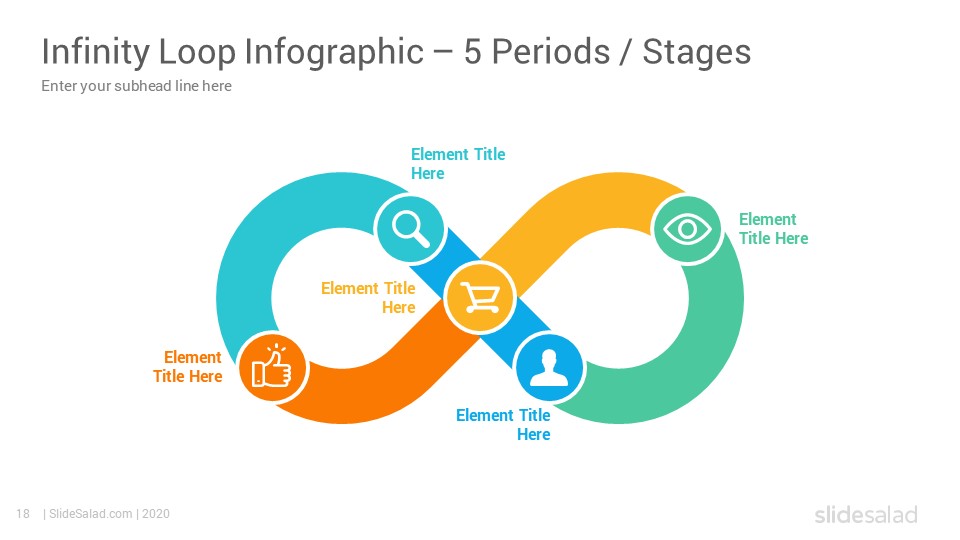 Infinity Loop Infographic – 5 Periods / Stages
Enter your subhead line here

Element Title Here

Element Title Here

Element Title Here

Element Title Here

Element Title Here

18 | SlideSalad.com | 2020

slidesalad